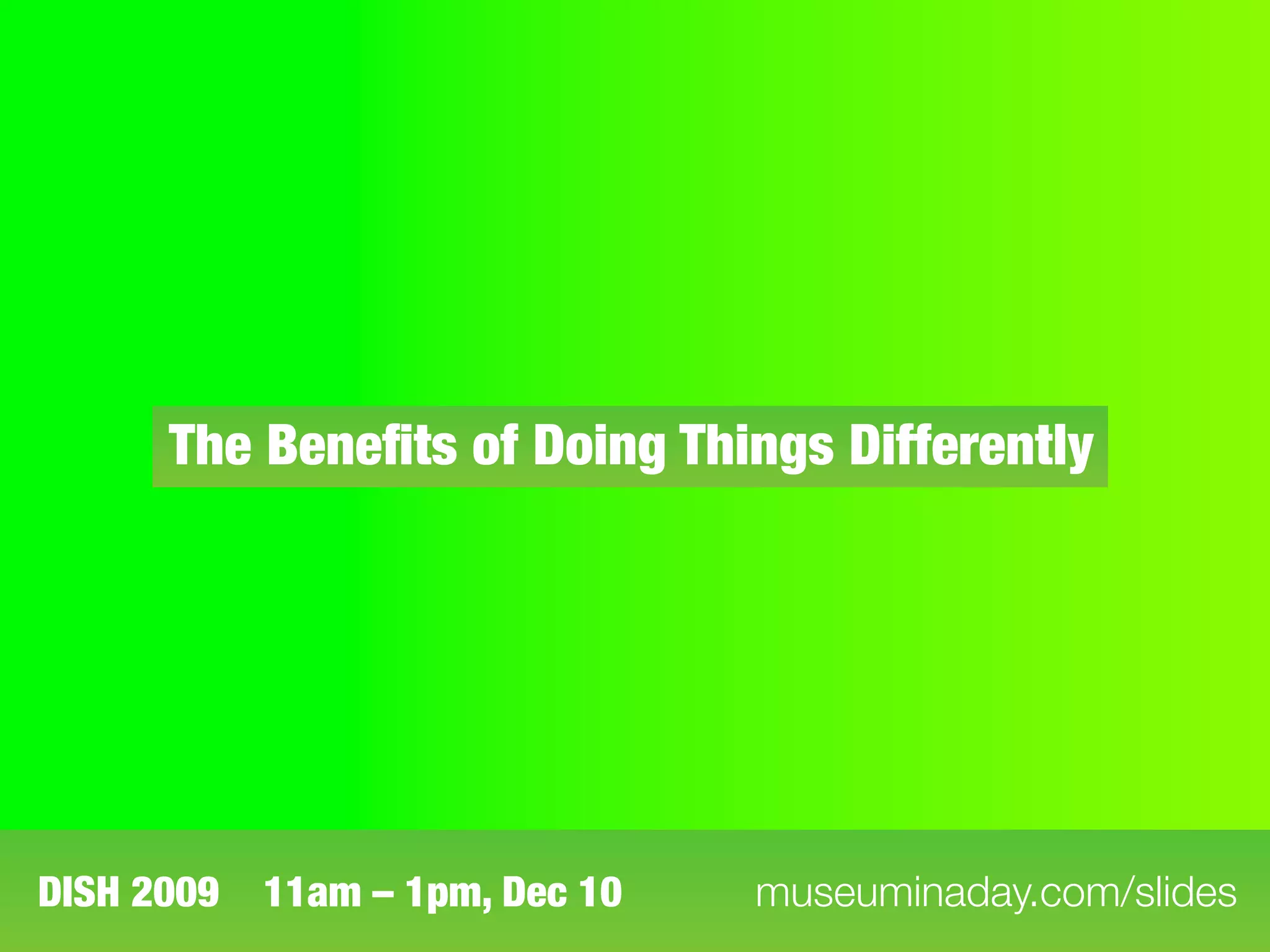 The Benefits of Doing Things Differently

DISH 2009 11am – 1pm, Dec 10 museuminaday.com/slides